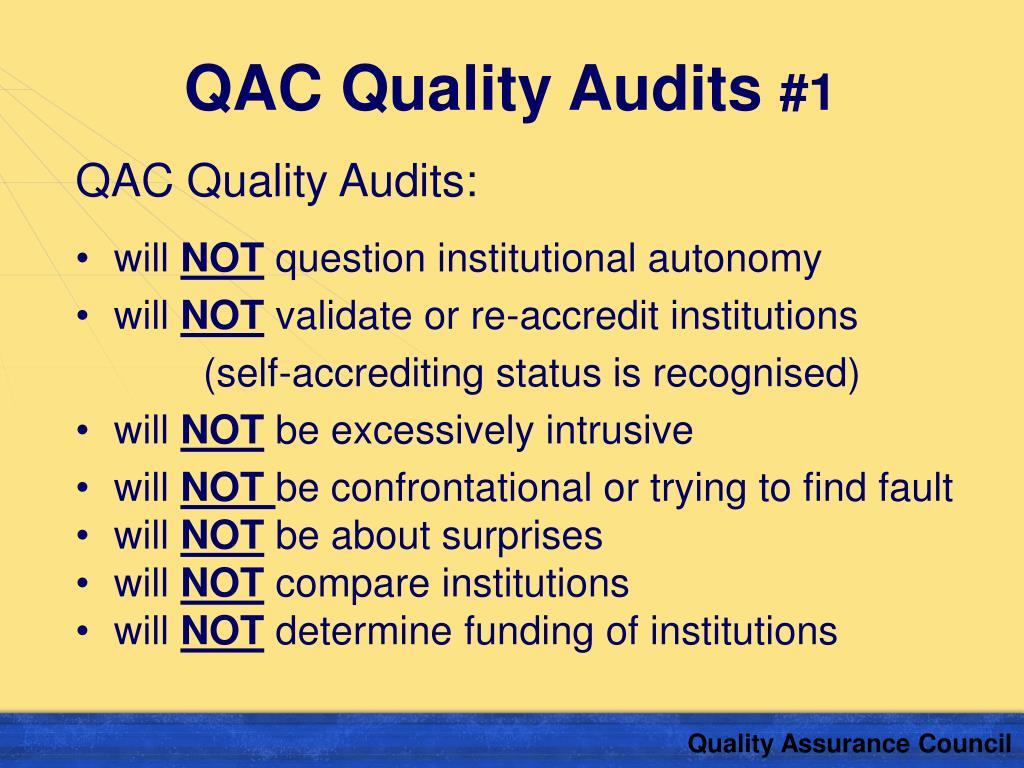 QAC Quality Audits #1

QAC Quality Audits:

• will NOT question institutional autonomy
• will NOT validate or re-accredit institutions
(self-accrediting status is recognised)
• will NOT be excessively intrusive
• will NOT be confrontational or trying to find fault
• will NOT be about surprises
• will NOT compare institutions
• will NOT determine funding of institutions

Quality Assurance Council